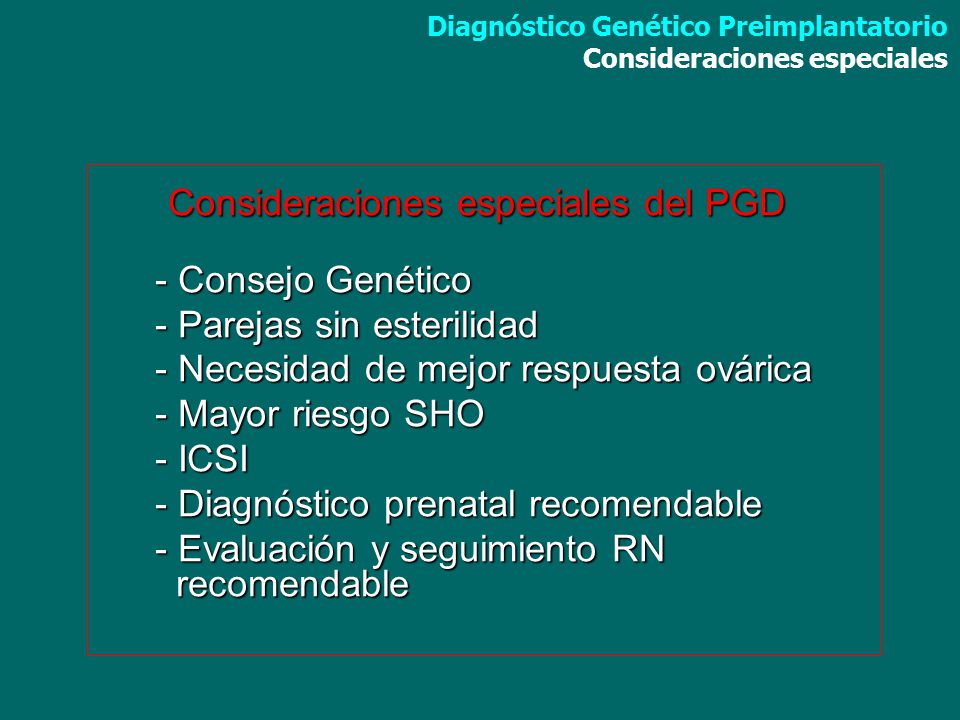 Diagnóstico Genético Preimplantatorio
Consideraciones especiales

Consideraciones especiales del PGD

- Consejo Genético
- Parejas sin esterilidad
- Necesidad de mejor respuesta ovárica
- Mayor riesgo SHO
- ICSI
- Diagnóstico prenatal recomendable
- Evaluación y seguimiento RN recomendable